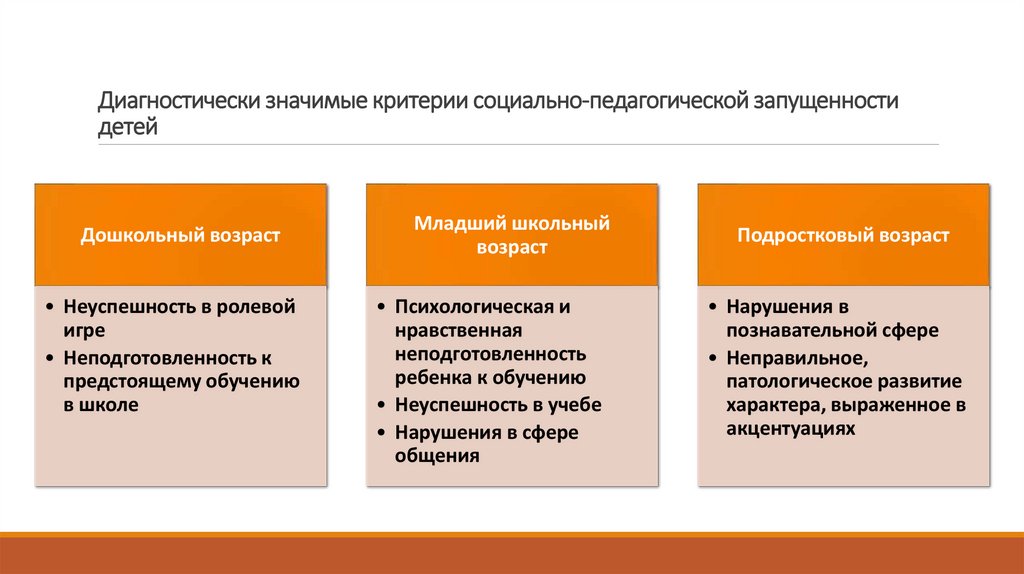 Диагностически значимые критерии социально-педагогической запущенности детей

Дошкольный возраст

• Неуспешность в ролевой игре
• Неподготовленность к предстоящему обучению в школе

Младший школьный возраст

• Психологическая и нравственная неподготовленность ребенка к обучению
• Неуспешность в учебе
• Нарушения в сфере общения

Подростковый возраст

• Нарушения в познавательной сфере
• Неправильное, патологическое развитие характера, выраженное в акцентуациях